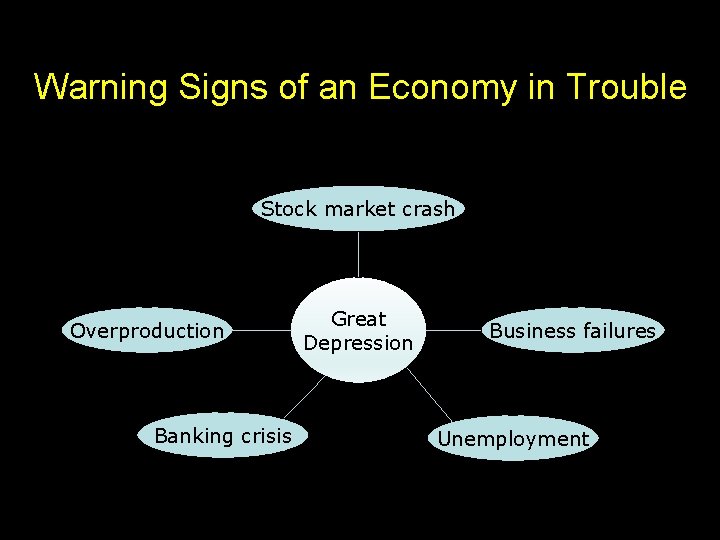 Warning Signs of an Economy in Trouble

Stock market crash

Overproduction

Great Depression

Business failures

Banking crisis

Unemployment